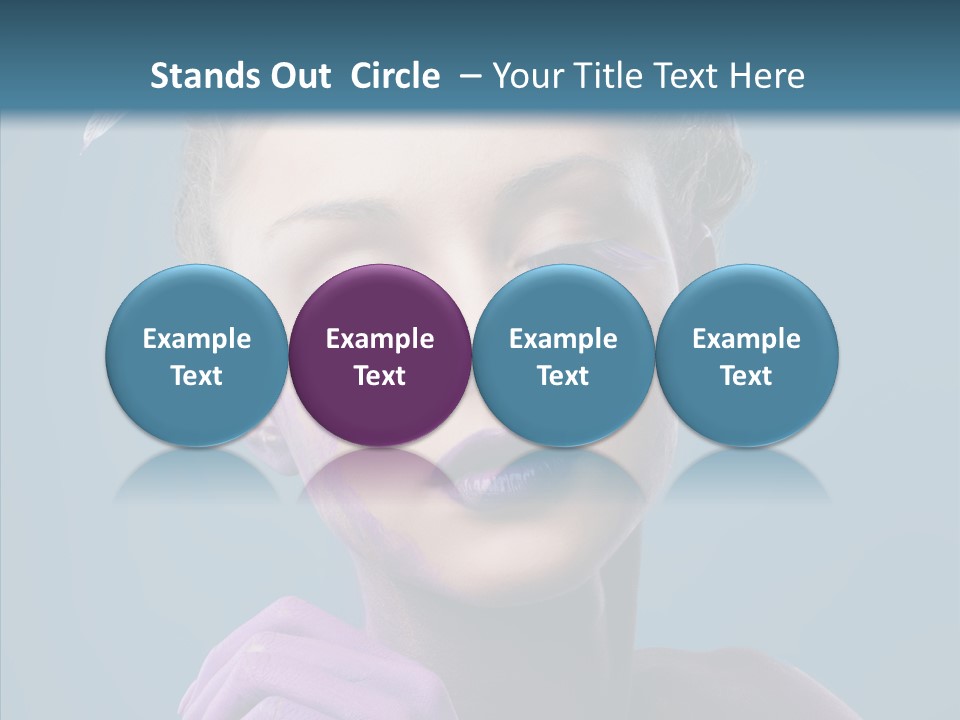 Stands Out Circle – Your Title Text Here

Example Text

Example Text

Example Text

Example Text